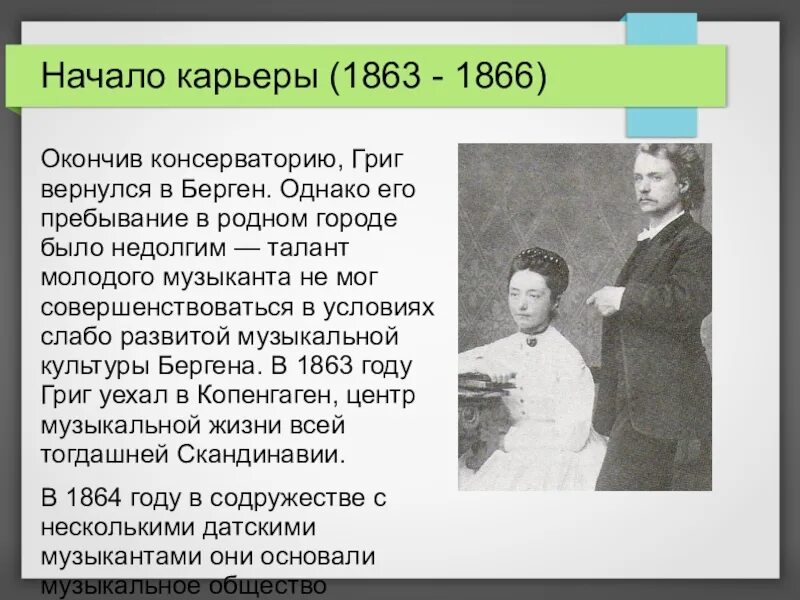 Начало карьеры (1863 - 1866)

Окончив консерваторию, Григ вернулся в Берген. Однако его пребывание в родном городе было недолгим — талант молодого музыканта не мог совершенствоваться в условиях слабо развитой музыкальной культуры Бергена. В 1863 году Григ уехал в Копенгаген, центр музыкальной жизни всей тогдашней Скандинавии.

В 1864 году в содружестве с несколькими датскими музыкантами они основали музыкальное общество